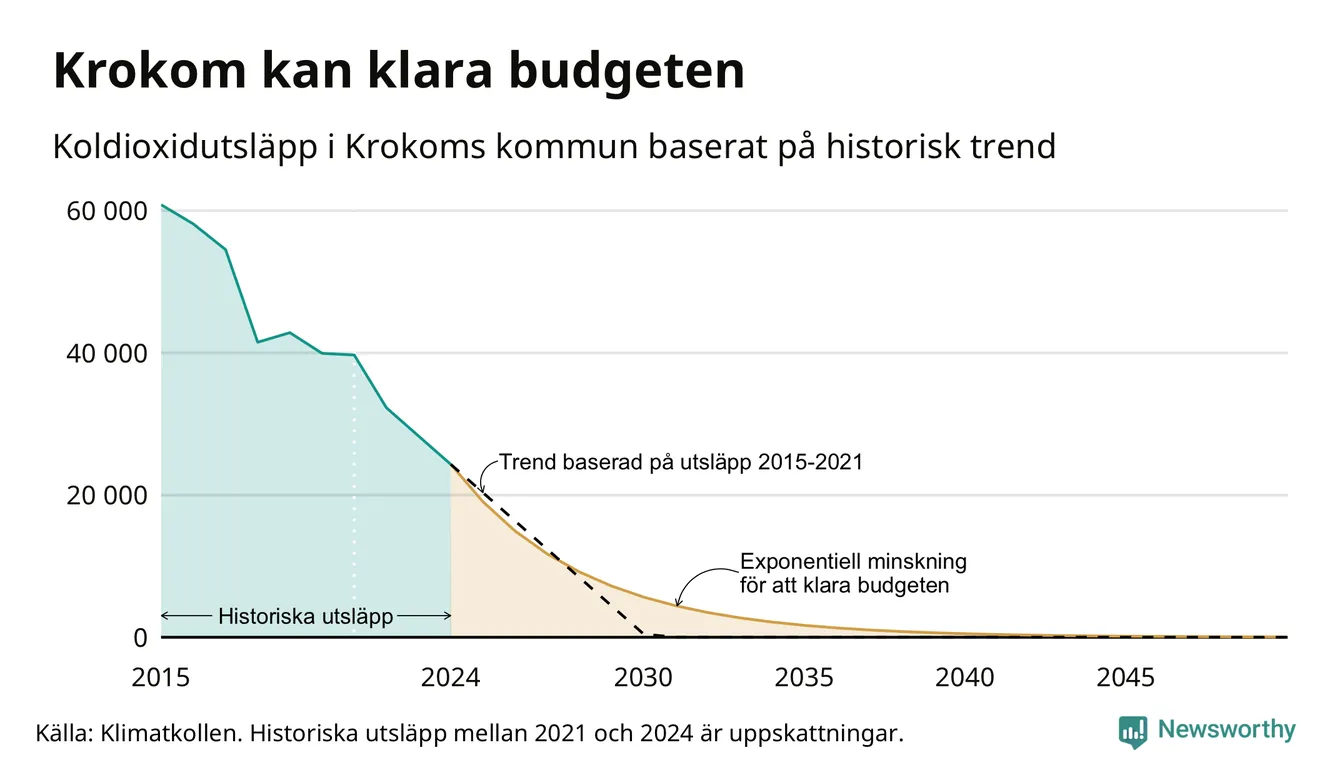 Krokom kan klara budgeten

Koldioxidutsläpp i Krokoms kommun baserat på historisk trend

60 000
40 000
20 000
0

Trend baserad på utsläpp 2015-2021

Exponentiell minskning för att klara budgeten

Historiska utsläpp

2015
2024
2030
2035
2040
2045

Källa: Klimatkollen. Historiska utsläpp mellan 2021 och 2024 är uppskattningar.

Newsworthy